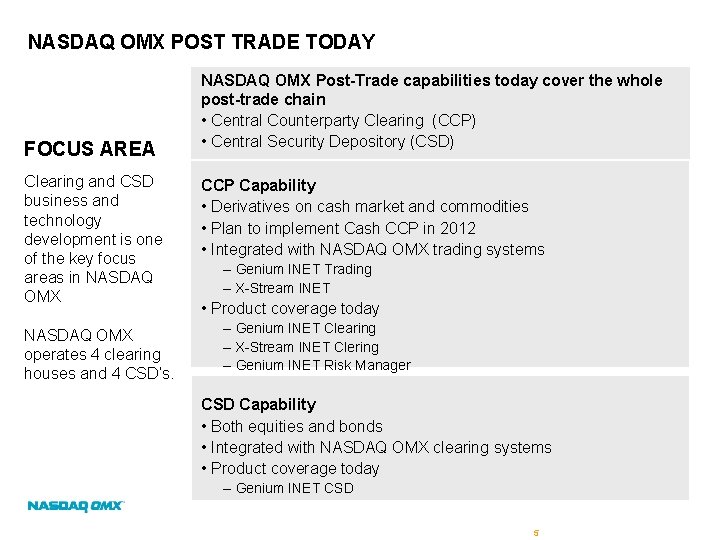 NASDAQ OMX POST TRADE TODAY

FOCUS AREA

Clearing and CSD business and technology development is one of the key focus areas in NASDAQ OMX

NASDAQ OMX operates 4 clearing houses and 4 CSD's.

NASDAQ OMX Post-Trade capabilities today cover the whole post-trade chain
• Central Counterparty Clearing (CCP)
• Central Security Depository (CSD)

CCP Capability
• Derivatives on cash market and commodities
• Plan to implement Cash CCP in 2012
• Integrated with NASDAQ OMX trading systems
– Genium INET Trading
– X-Stream INET
• Product coverage today
– Genium INET Clearing
– X-Stream INET Clering
– Genium INET Risk Manager

CSD Capability
• Both equities and bonds
• Integrated with NASDAQ OMX clearing systems
• Product coverage today
– Genium INET CSD

NASDAQ OMX

5